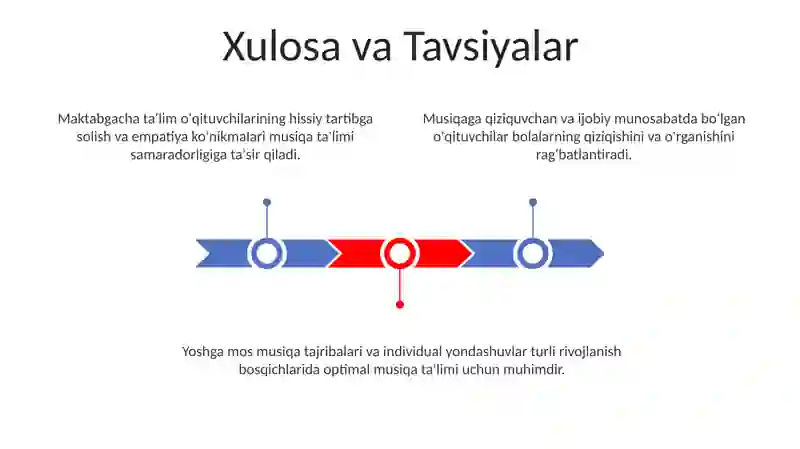 Xulosa va Tavsiyalar

Maktabgacha ta'lim o'qituvchilarining hissiy tartibga solish va empatiya ko'nikmalari musiqa ta'limi samaradorligiga ta'sir qiladi.

Musiqaga qiziquvchan va ijobiy munosabatda bo'lgan o'qituvchilar bolalarning qiziqishini va o'rganishini rag'batlantiradi.

Yoshga mos musiqa tajribalari va individual yondashuvlar turli rivojlanish bosqichlarida optimal musiqa ta'limi uchun muhimdir.